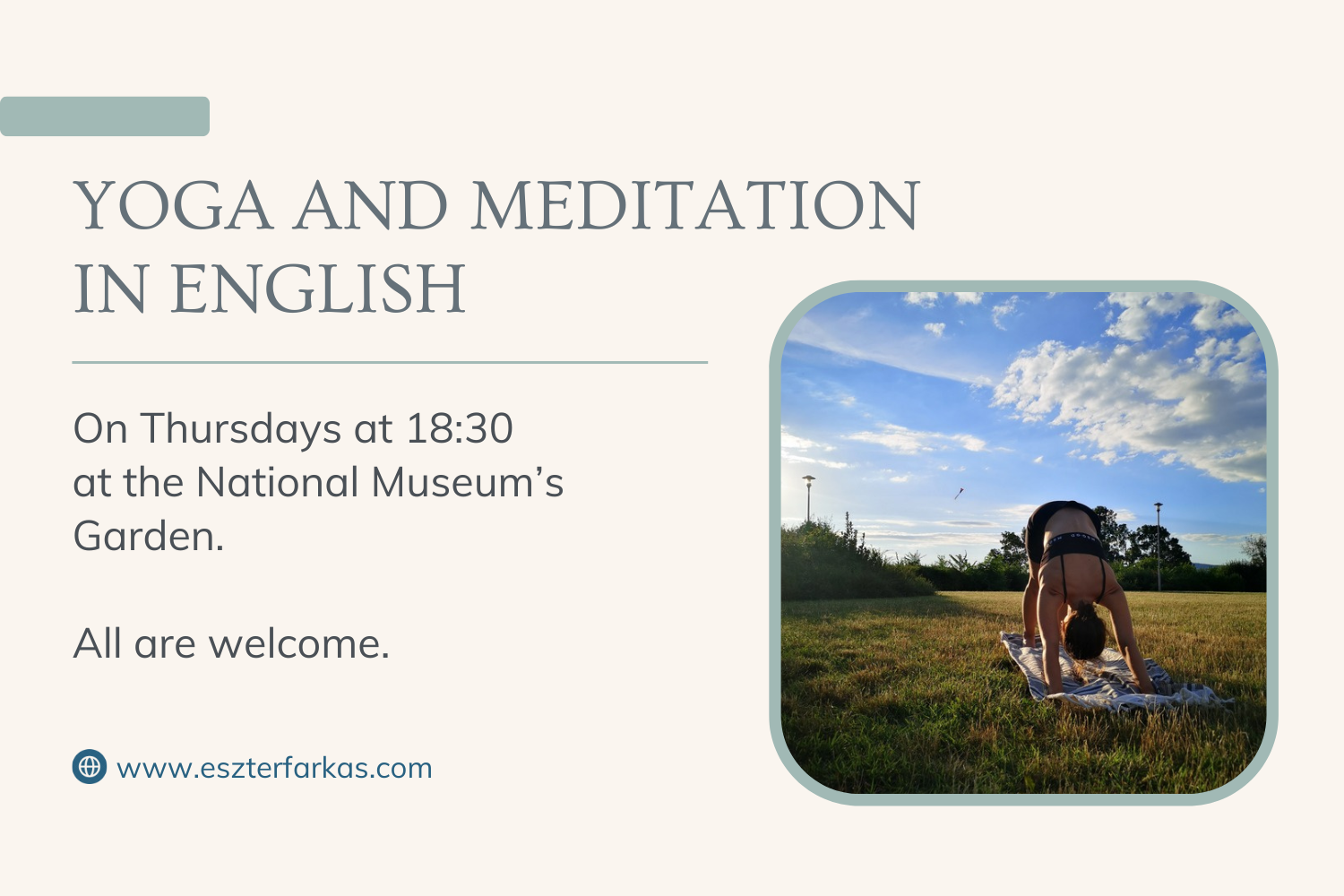 YOGA AND MEDITATION IN ENGLISH

On Thursdays at 18:30 at the National Museum's Garden.

All are welcome.

www.eszterfarkas.com